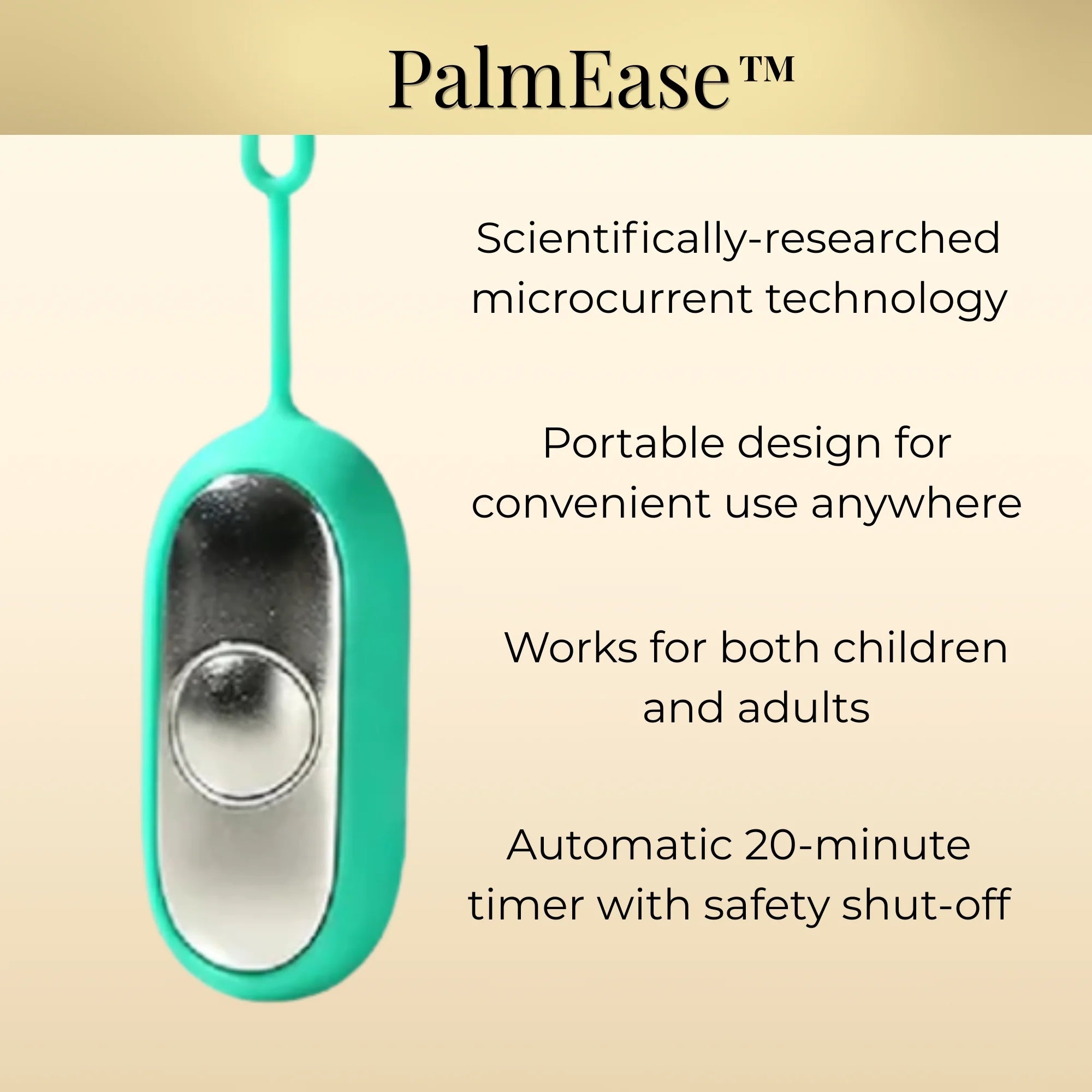 PalmEase™

Scientifically-researched microcurrent technology

Portable design for convenient use anywhere

Works for both children and adults

Automatic 20-minute timer with safety shut-off